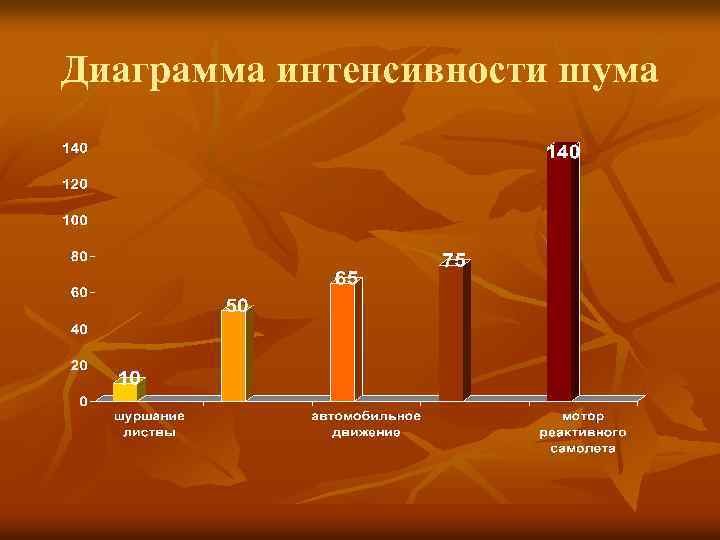 Диаграмма интенсивности шума

140
120
100
80
60
40
20
0

10
50
65
75
140

шуршание листвы
автомобильное движение
мотор реактивного самолета